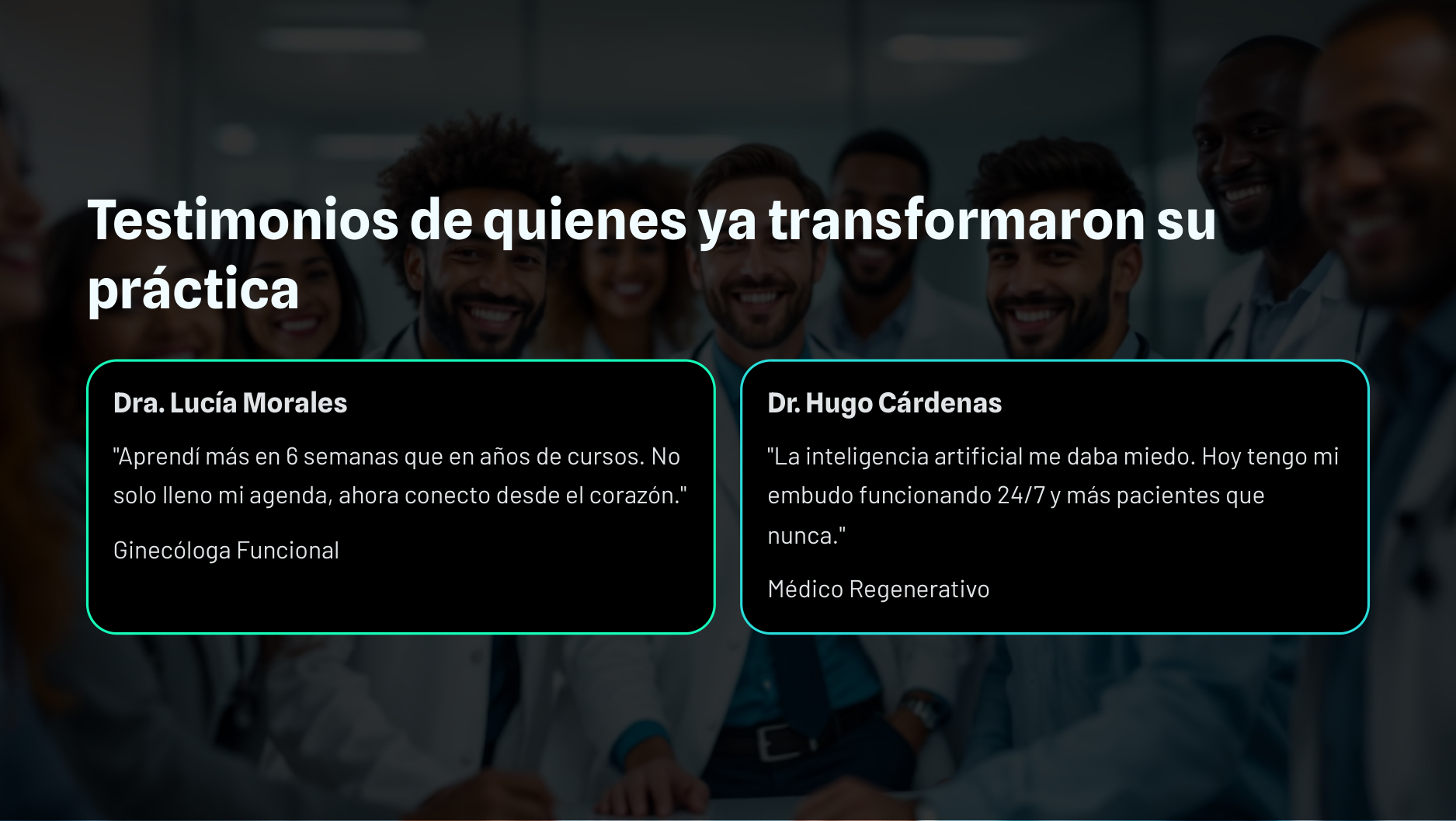 Testimonios de quienes ya transformaron su práctica

Dra. Lucía Morales

"Aprendí más en 6 semanas que en años de cursos. No solo lleno mi agenda, ahora conecto desde el corazón."

Ginecóloga Funcional

Dr. Hugo Cárdenas

"La inteligencia artificial me daba miedo. Hoy tengo mi embudo funcionando 24/7 y más pacientes que nunca."

Médico Regenerativo